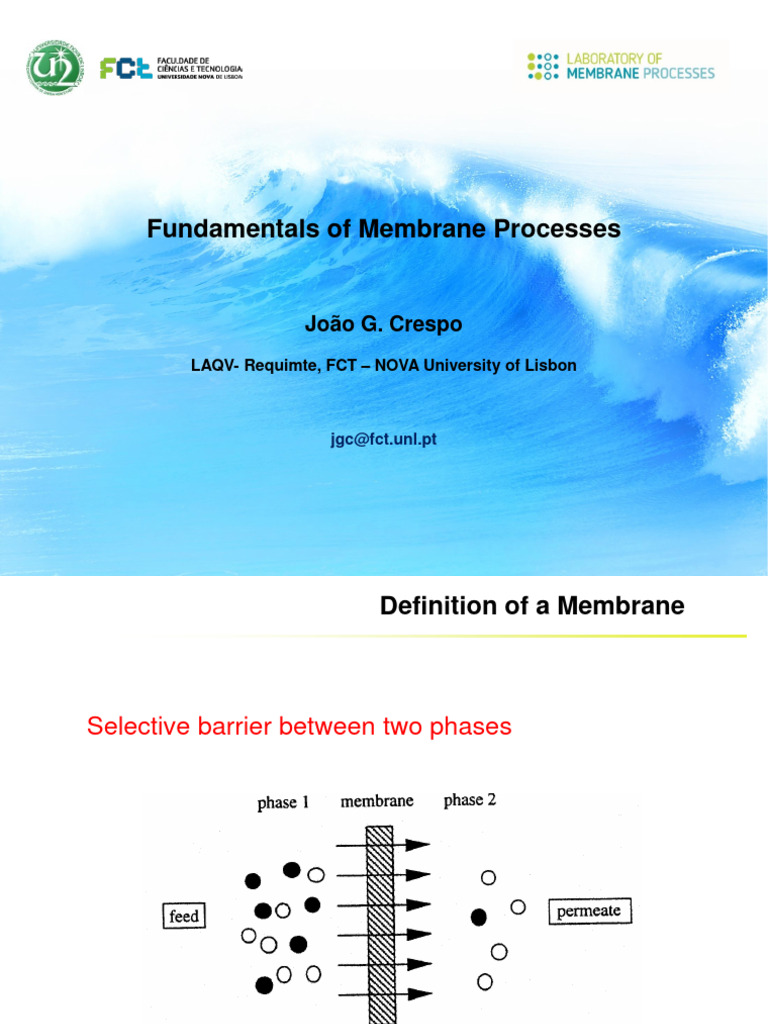 FCT FACULDADE DE CIÊNCIAS E TECNOLOGIA UNIVERSIDADE NOVA DE LISBOA

LABORATORY OF MEMBRANE PROCESSES

Fundamentals of Membrane Processes

João G. Crespo

LAQV- Requimte, FCT – NOVA University of Lisbon

jgc@fct.unl.pt

Definition of a Membrane

Selective barrier between two phases

phase 1 membrane phase 2

feed

permeate